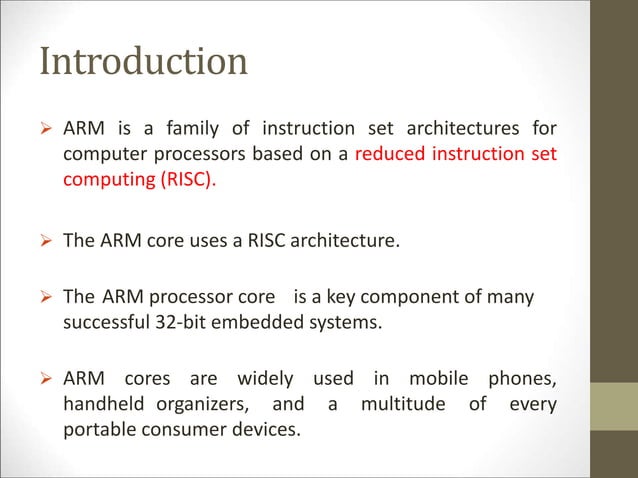 Introduction

➢ ARM is a family of instruction set architectures for computer processors based on a reduced instruction set computing (RISC).

➢ The ARM core uses a RISC architecture.

➢ The ARM processor core is a key component of many successful 32-bit embedded systems.

➢ ARM cores are widely used in mobile phones, handheld organizers, and a multitude of every portable consumer devices.